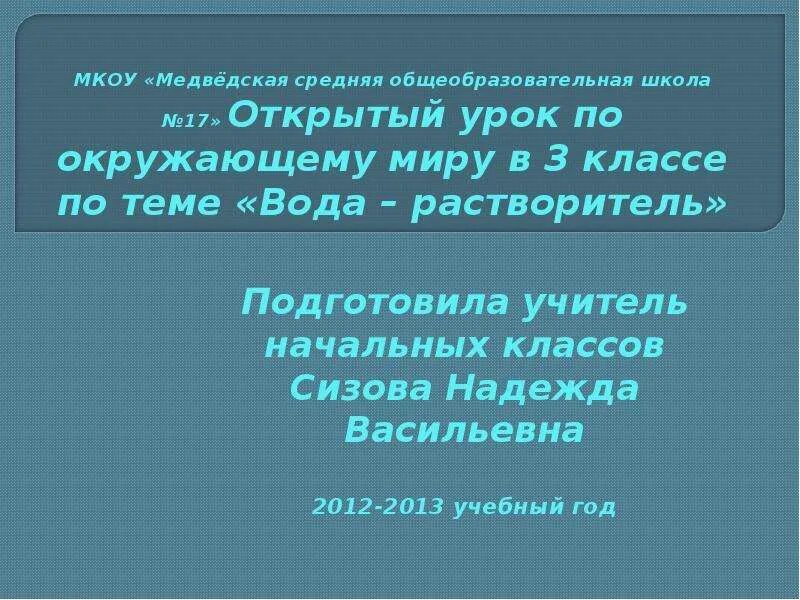 МКОУ «Медвёдская средняя общеобразовательная школа №17» Открытый урок по окружающему миру в 3 классе по теме «Вода – растворитель»

Подготовила учитель начальных классов Сизова Надежда Васильевна

2012-2013 учебный год